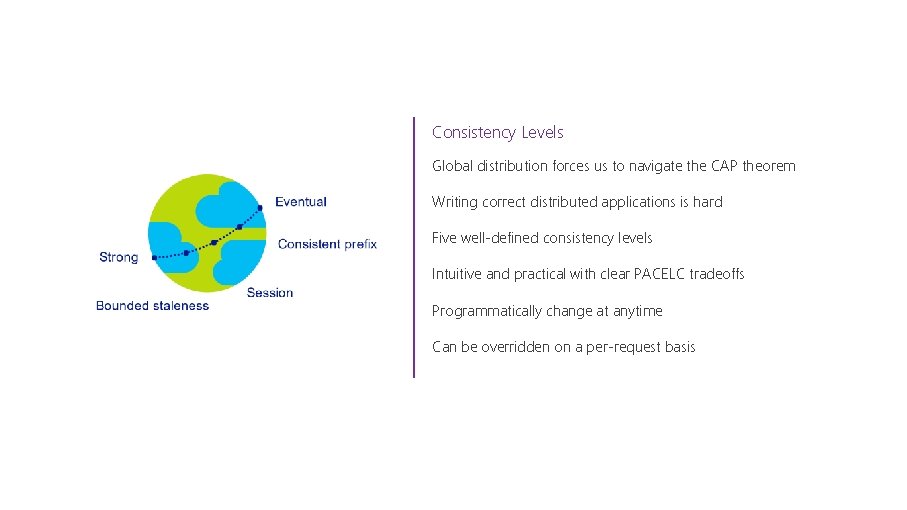 Eventual

Consistent prefix

Strong

Session

Bounded staleness

Consistency Levels

Global distribution forces us to navigate the CAP theorem

Writing correct distributed applications is hard

Five well-defined consistency levels

Intuitive and practical with clear PACELC tradeoffs

Programmatically change at anytime

Can be overridden on a per-request basis